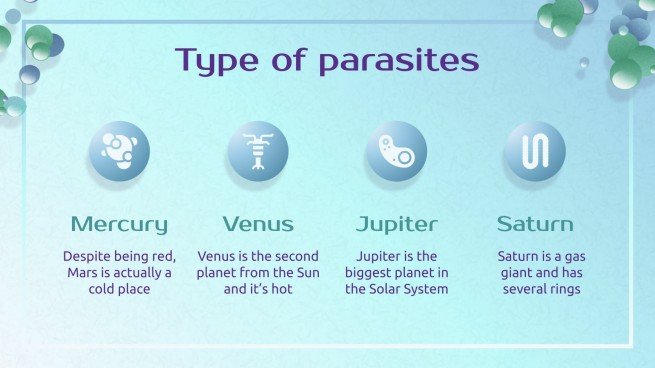 Type of parasites

Mercury

Despite being red, Mars is actually a cold place

Venus

Venus is the second planet from the Sun and it's hot

Jupiter

Jupiter is the biggest planet in the Solar System

Saturn

Saturn is a gas giant and has several rings